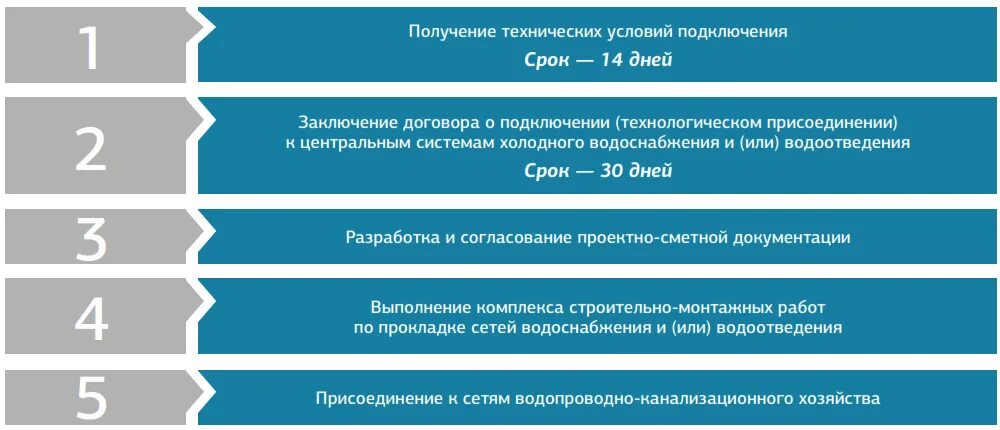 1

Получение технических условий подключения

Срок — 14 дней

2

Заключение договора о подключении (технологическом присоединении) к центральным системам холодного водоснабжения и (или) водоотведения

Срок — 30 дней

3

Разработка и согласование проектно-сметной документации

4

Выполнение комплекса строительно-монтажных работ по прокладке сетей водоснабжения и (или) водоотведения

5

Присоединение к сетям водопроводно-канализационного хозяйства